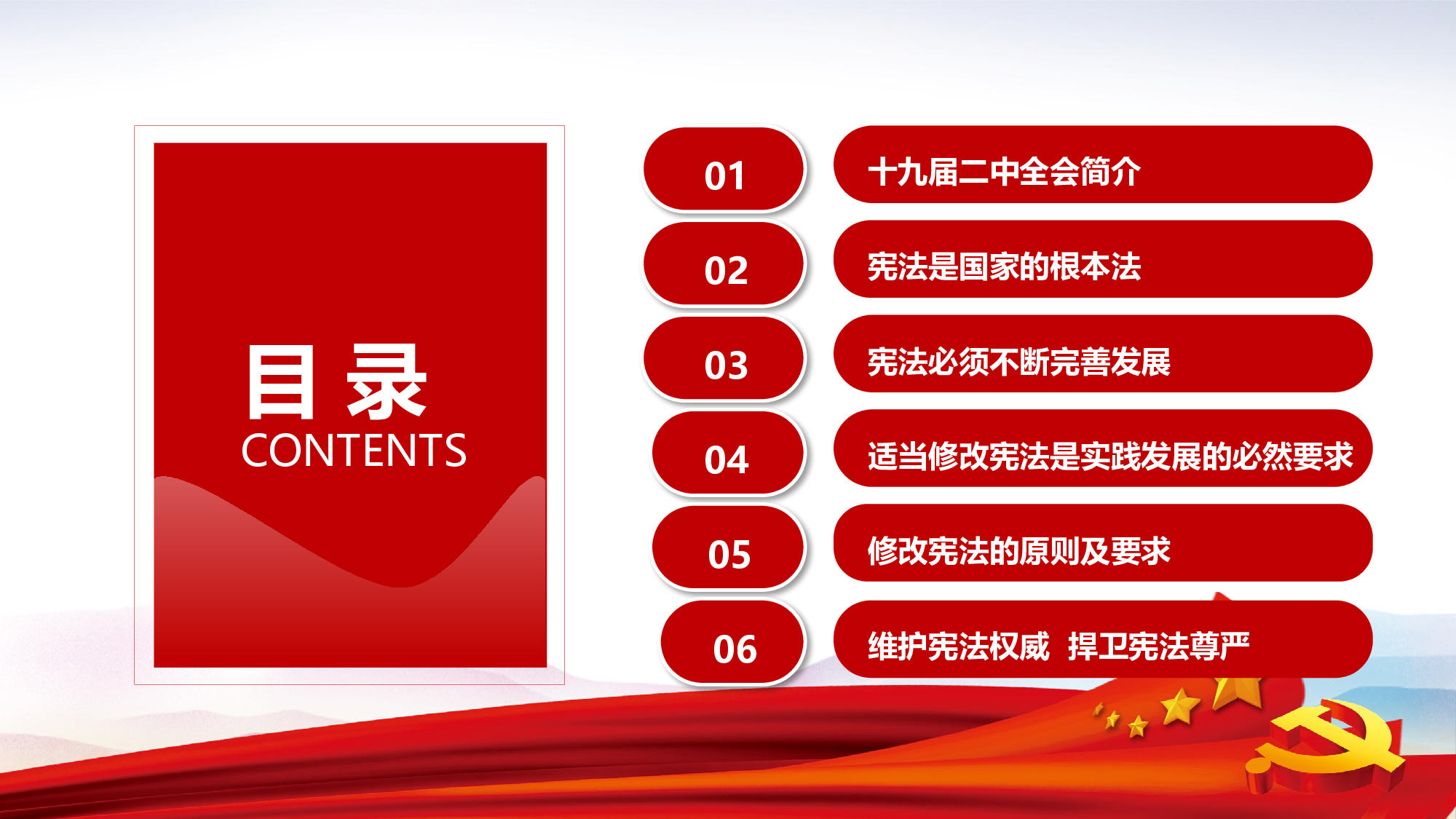 目 录
CONTENTS

01
十九届二中全会简介

02
宪法是国家的根本法

03
宪法必须不断完善发展

04
适当修改宪法是实践发展的必然要求

05
修改宪法的原则及要求

06
维护宪法权威 捍卫宪法尊严